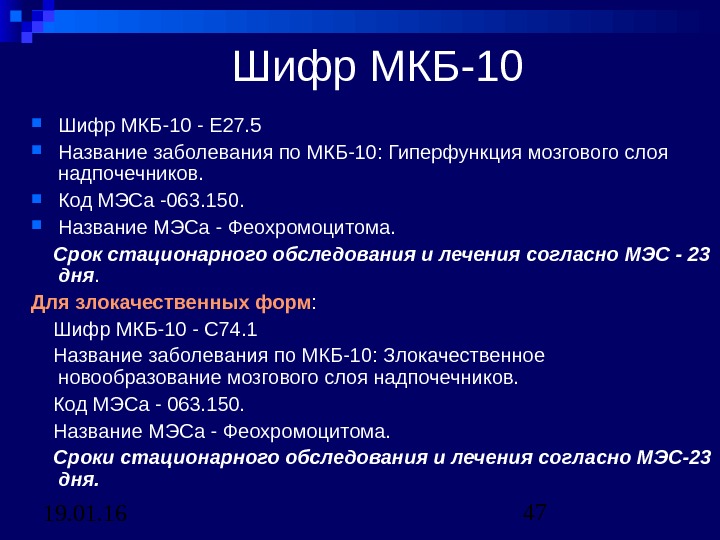 Шифр МКБ-10

Шифр МКБ-10 - Е27.5

Название заболевания по МКБ-10: Гиперфункция мозгового слоя надпочечников.

Код МЭСа -063.150.

Название МЭСа - Феохромоцитома.

Срок стационарного обследования и лечения согласно МЭС - 23 дня.

Для злокачественных форм:

Шифр МКБ-10 - С74.1

Название заболевания по МКБ-10: Злокачественное новообразование мозгового слоя надпочечников.

Код МЭСа - 063.150.

Название МЭСа - Феохромоцитома.

Сроки стационарного обследования и лечения согласно МЭС-23 дня.

19.01.16

47